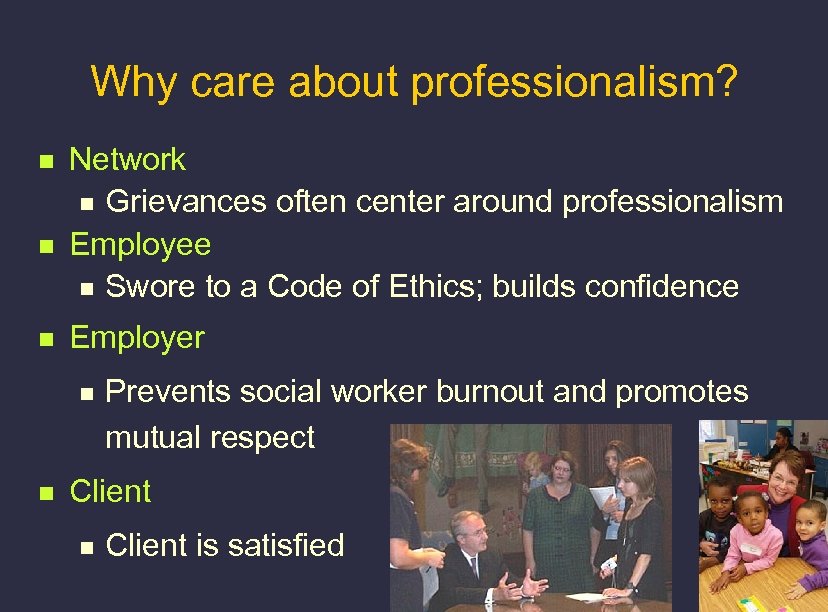 Why care about professionalism?

- Network
  - Grievances often center around professionalism
- Employee
  - Swore to a Code of Ethics; builds confidence
- Employer
  - Prevents social worker burnout and promotes mutual respect
- Client
  - Client is satisfied